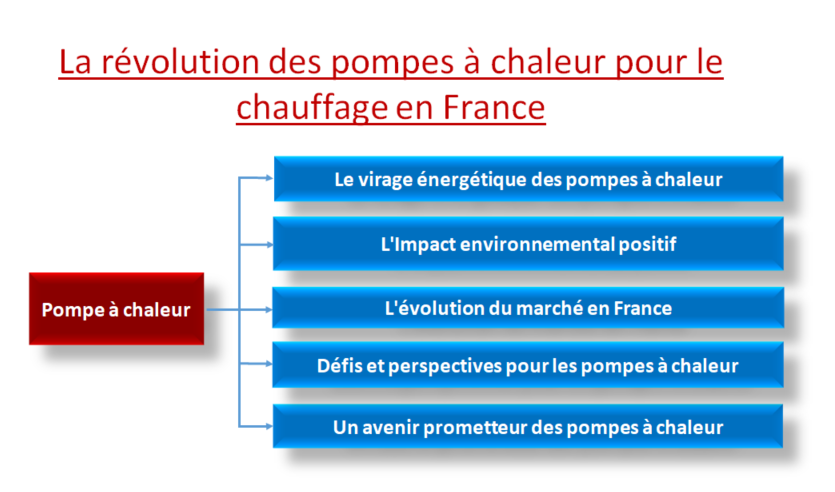 La révolution des pompes à chaleur pour le chauffage en France

Pompe à chaleur

Le virage énergétique des pompes à chaleur

L'Impact environnemental positif

L'évolution du marché en France

Défis et perspectives pour les pompes à chaleur

Un avenir prometteur des pompes à chaleur